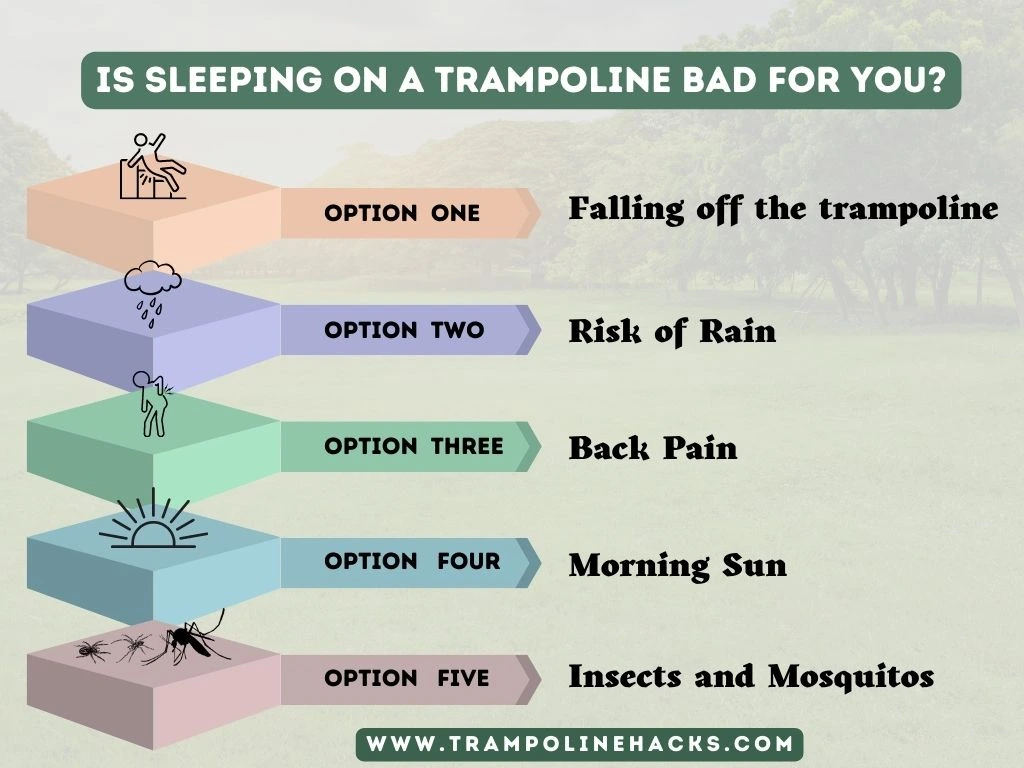 IS SLEEPING ON A TRAMPOLINE BAD FOR YOU?

OPTION ONE
Falling off the trampoline

OPTION TWO
Risk of Rain

OPTION THREE
Back Pain

OPTION FOUR
Morning Sun

OPTION FIVE
Insects and Mosquitos

WWW.TRAMPOLINEHACKS.COM